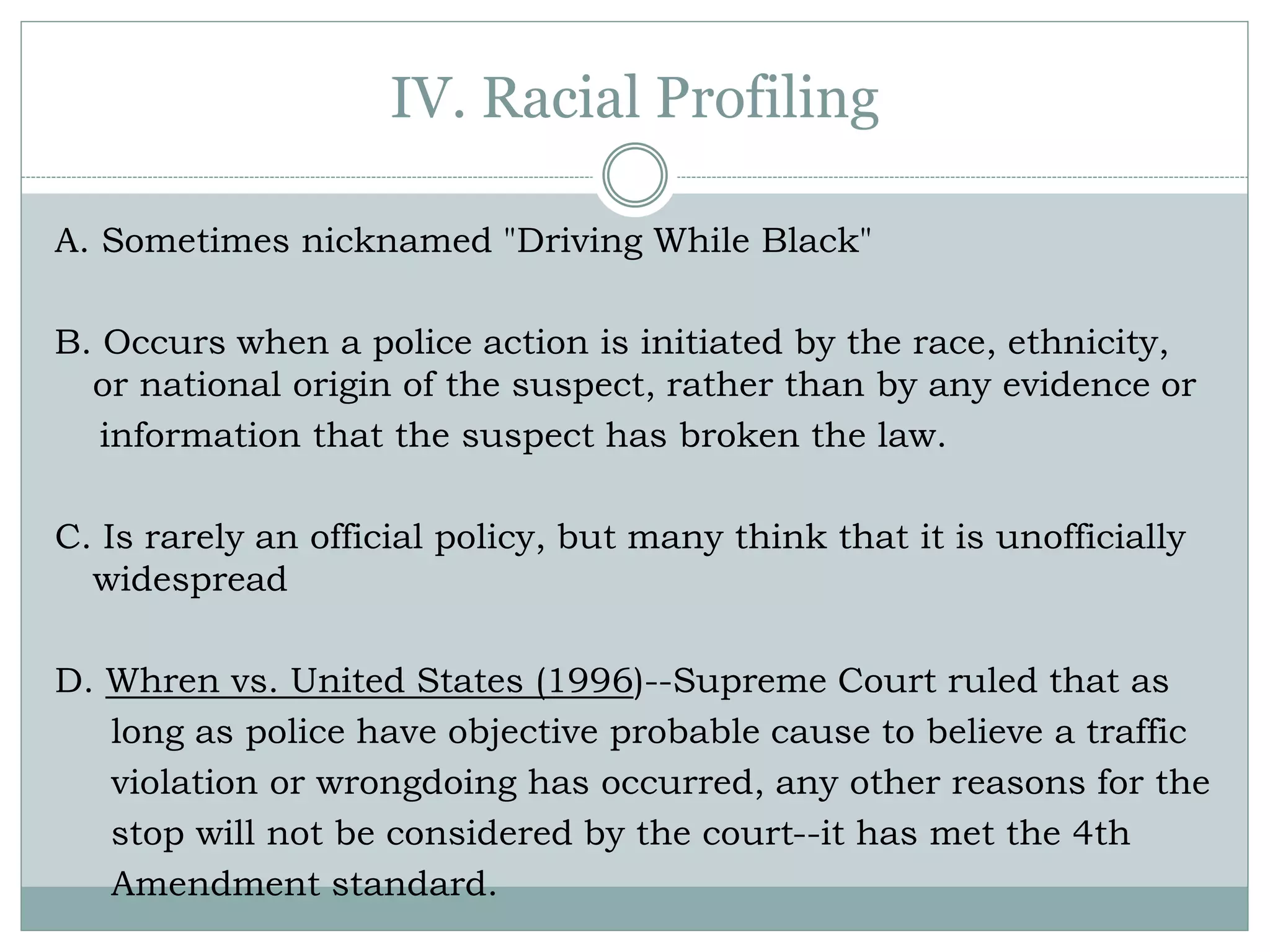 IV. Racial Profiling

A. Sometimes nicknamed "Driving While Black"

B. Occurs when a police action is initiated by the race, ethnicity, or national origin of the suspect, rather than by any evidence or information that the suspect has broken the law.

C. Is rarely an official policy, but many think that it is unofficially widespread

D. Whren vs. United States (1996)--Supreme Court ruled that as long as police have objective probable cause to believe a traffic violation or wrongdoing has occurred, any other reasons for the stop will not be considered by the court--it has met the 4th Amendment standard.